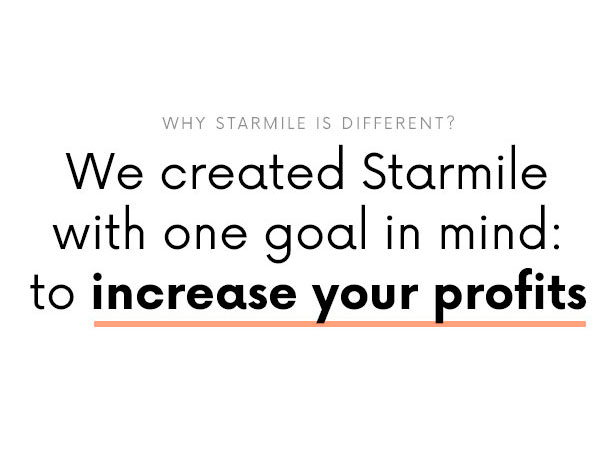 WHY STARMILE IS DIFFERENT?

We created Starmile with one goal in mind: to increase your profits